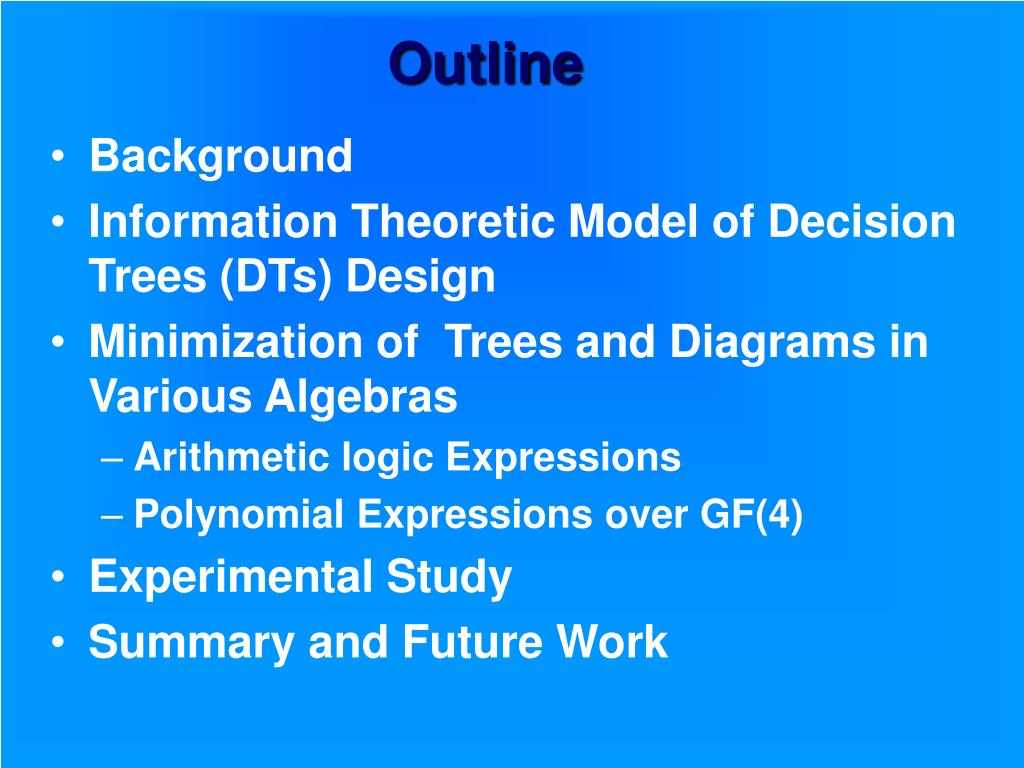 Outline

• Background
• Information Theoretic Model of Decision Trees (DTs) Design
• Minimization of Trees and Diagrams in Various Algebras
– Arithmetic logic Expressions
– Polynomial Expressions over GF(4)
• Experimental Study
• Summary and Future Work